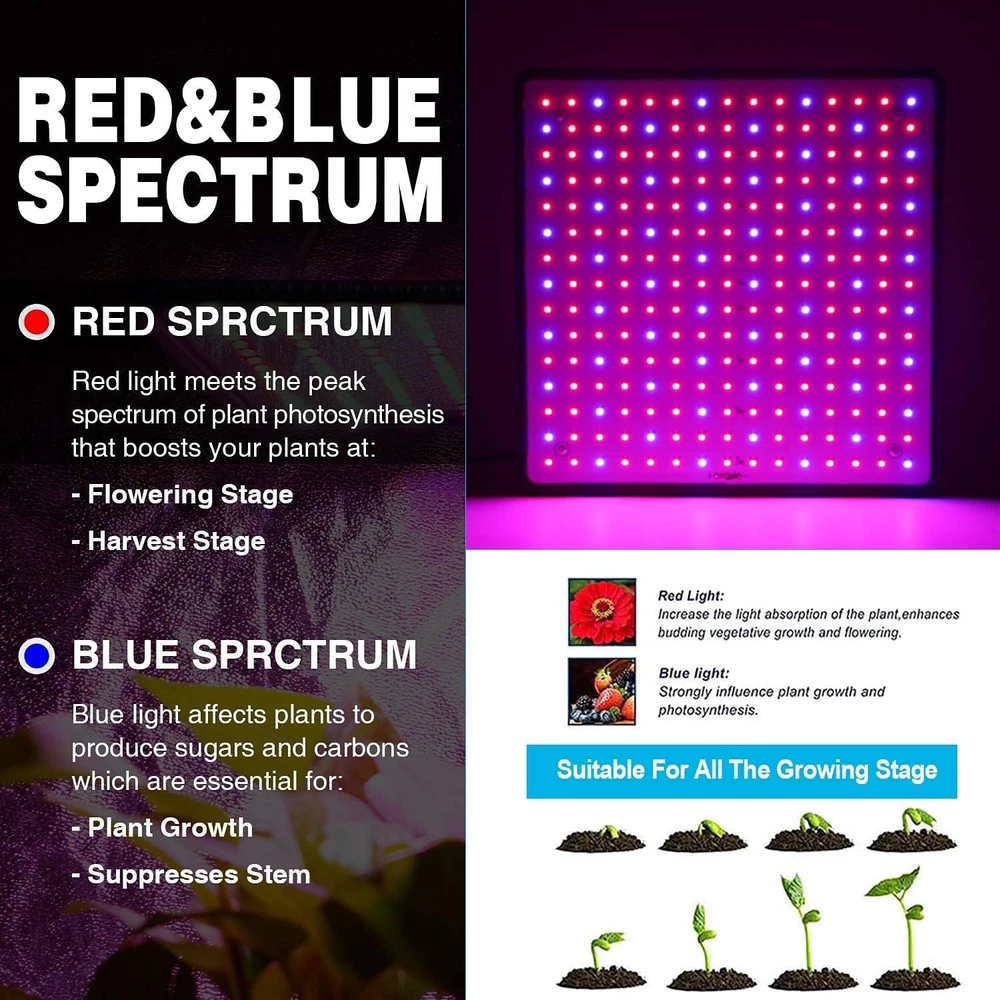 RED&BLUE SPECTRUM

RED SPRCTRUM

Red light meets the peak spectrum of plant photosynthesis that boosts your plants at:

- Flowering Stage

- Harvest Stage

BLUE SPRCTRUM

Blue light affects plants to produce sugars and carbons which are essential for:

- Plant Growth

- Suppresses Stem

Red Light:
Increase the light absorption of the plant,enhances budding vegetative growth and flowering.

Blue light:
Strongly influence plant growth and photosynthesis.

Suitable For All The Growing Stage